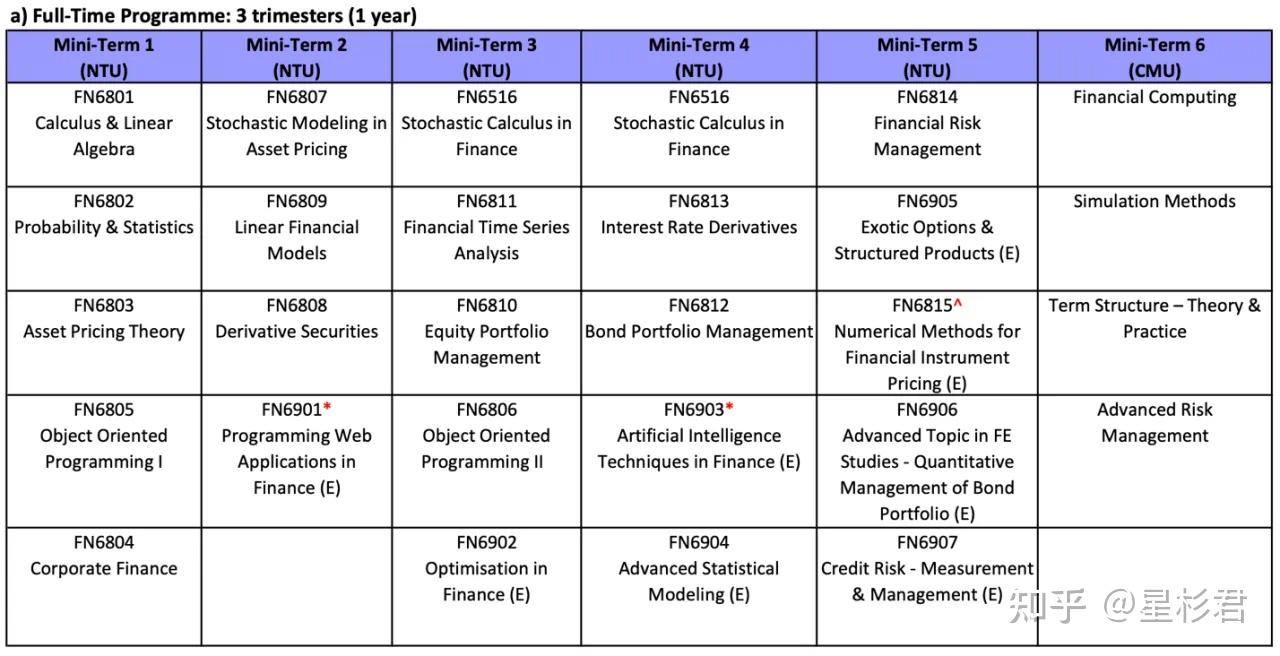 a) Full-Time Programme: 3 trimesters (1 year)

| Mini-Term 1 (NTU) | Mini-Term 2 (NTU) | Mini-Term 3 (NTU) | Mini-Term 4 (NTU) | Mini-Term 5 (NTU) | Mini-Term 6 (CMU) |
|---|---|---|---|---|---|
| FN6801 Calculus & Linear Algebra | FN6807 Stochastic Modeling in Asset Pricing | FN6516 Stochastic Calculus in Finance | FN6516 Stochastic Calculus in Finance | FN6814 Financial Risk Management | Financial Computing |
| FN6802 Probability & Statistics | FN6809 Linear Financial Models | FN6811 Financial Time Series Analysis | FN6813 Interest Rate Derivatives | FN6905 Exotic Options & Structured Products (E) | Simulation Methods |
| FN6803 Asset Pricing Theory | FN6808 Derivative Securities | FN6810 Equity Portfolio Management | FN6812 Bond Portfolio Management | FN6815^ Numerical Methods for Financial Instrument Pricing (E) | Term Structure – Theory & Practice |
| FN6805 Object Oriented Programming I | FN6901* Programming Web Applications in Finance (E) | FN6806 Object Oriented Programming II | FN6903* Artificial Intelligence Techniques in Finance (E) | FN6906 Advanced Topic in FE Studies - Quantitative Management of Bond Portfolio (E) | Advanced Risk Management |
| FN6804 Corporate Finance | | FN6902 Optimisation in Finance (E) | FN6904 Advanced Statistical Modeling (E) | FN6907 Credit Risk - Measurement & Management (E) | |

知乎 @星杉君